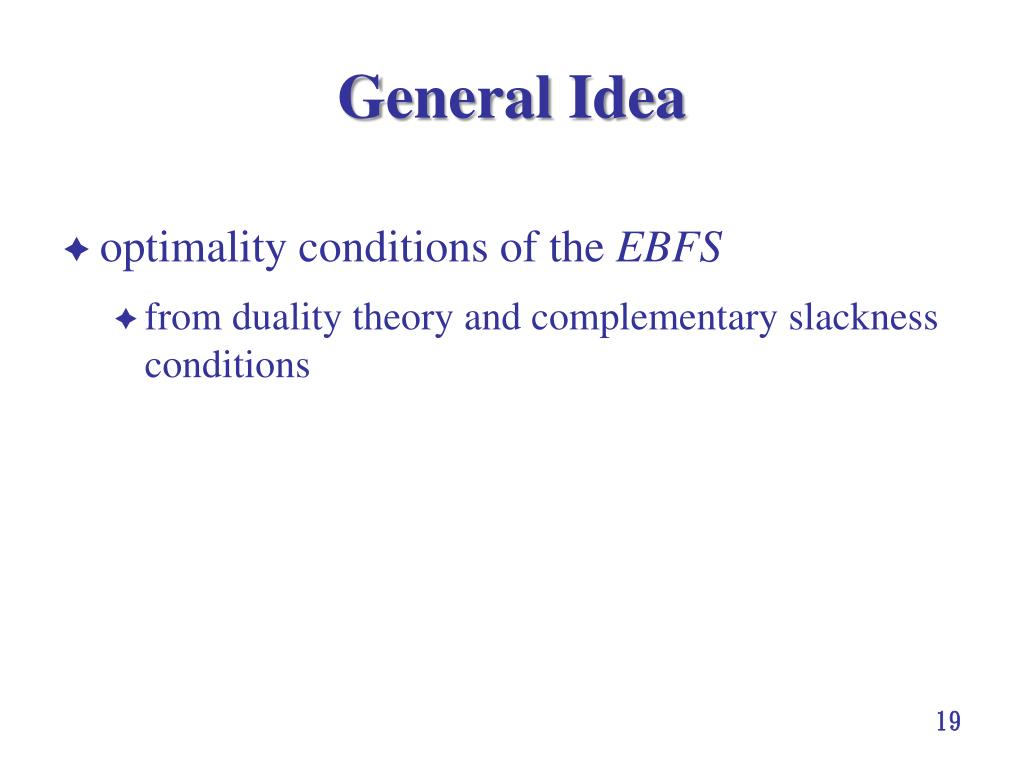 General Idea

optimality conditions of the EBFS

from duality theory and complementary slackness conditions

19